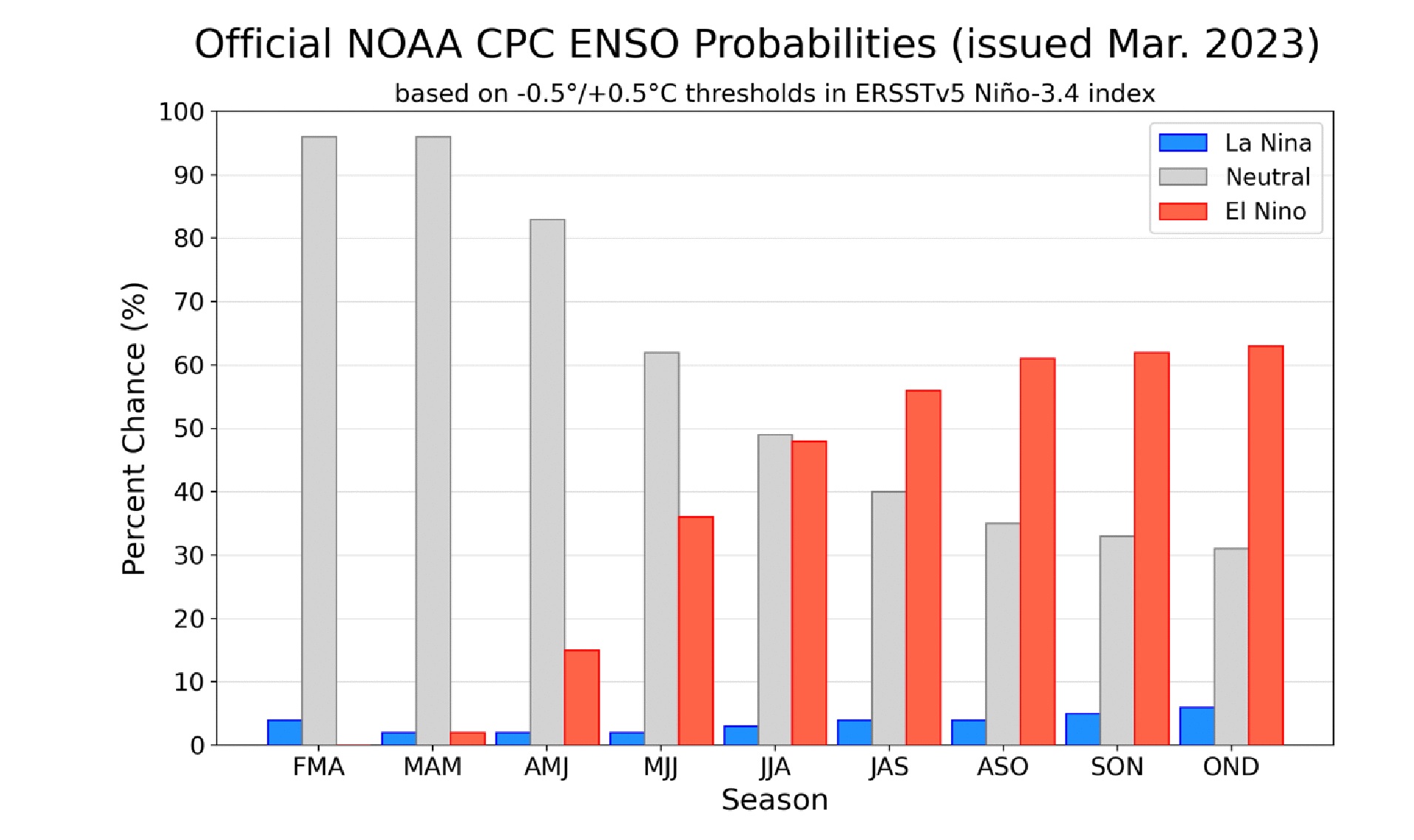 Official NOAA CPC ENSO Probabilities (issued Mar. 2023)

based on -0.5°/+0.5°C thresholds in ERSSTv5 Niño-3.4 index

La Nina
Neutral
El Nino

Percent Chance (%)

100
90
80
70
60
50
40
30
20
10
0

FMA MAM AMJ MJJ JJA JAS ASO SON OND

Season